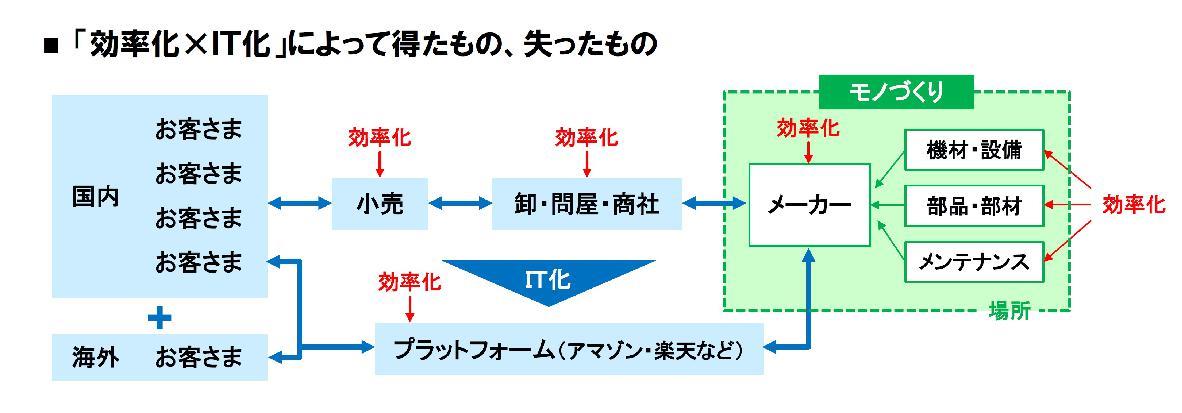 ■「効率化×IT化」によって得たもの、失ったもの

国内
お客さま
お客さま
お客さま
お客さま

+

海外
お客さま

効率化
小売

効率化
卸・問屋・商社

IT化

効率化
プラットフォーム（アマゾン・楽天など）

モノづくり

効率化
メーカー

機材・設備
部品・部材
メンテナンス

効率化

場所